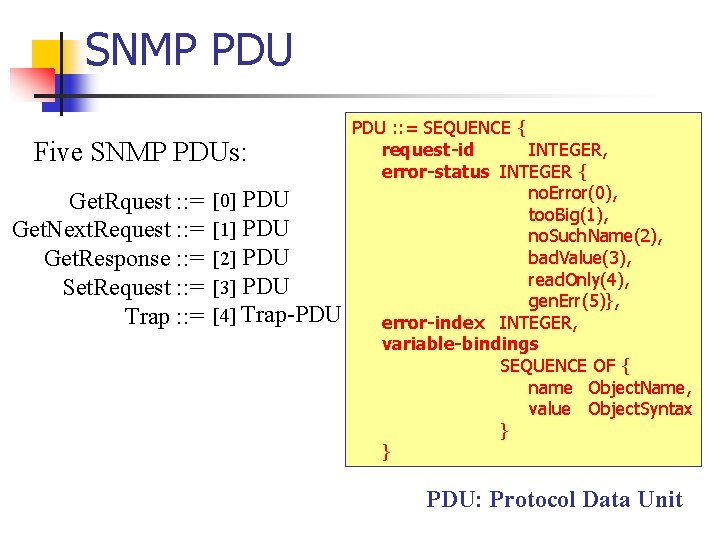 SNMP PDU

Five SNMP PDUs:

GetRquest ::= [0] PDU
GetNextRequest ::= [1] PDU
GetResponse ::= [2] PDU
SetRequest ::= [3] PDU
Trap ::= [4] Trap-PDU

PDU ::= SEQUENCE {
request-id INTEGER,
error-status INTEGER {
noError(0),
tooBig(1),
noSuchName(2),
badValue(3),
readOnly(4),
genErr(5)},
error-index INTEGER,
variable-bindings
SEQUENCE OF {
name ObjectName,
value ObjectSyntax
}
}

PDU: Protocol Data Unit